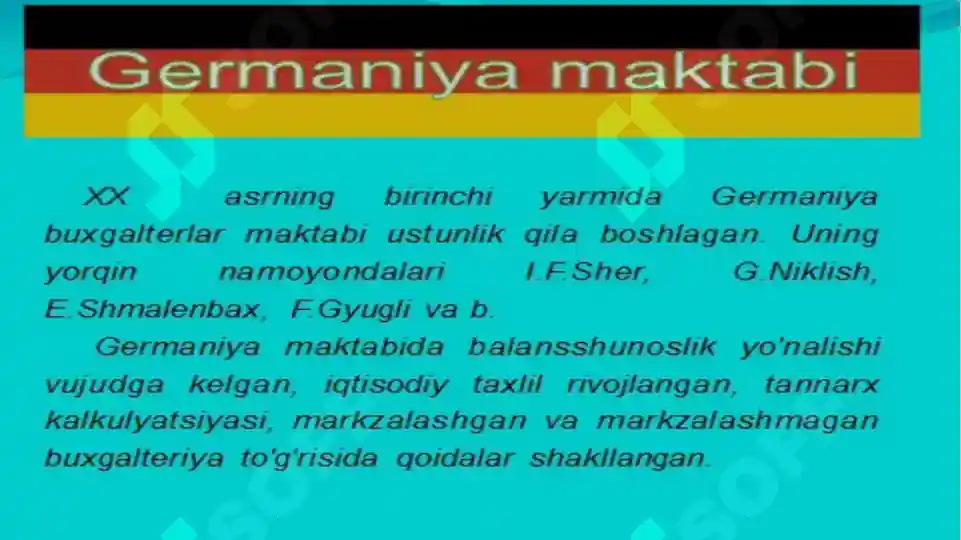 Germaniya maktabi

XX asrning birinchi yarmida Germaniya buxgalterlar maktabi ustunlik qila boshlagan. Uning yorqin namoyondalari I.F.Sher, G.Niklish, E.Shmalenbax, F.Gyugli va b.

Germaniya maktabida balansshunoslik yo'nalishi vujudga kelgan, iqtisodiy taxlil rivojlangan, tannarx kalkulyatsiyasi, markzalashgan va markzalashmagan buxgalteriya to'g'risida qoidalar shakllangan.